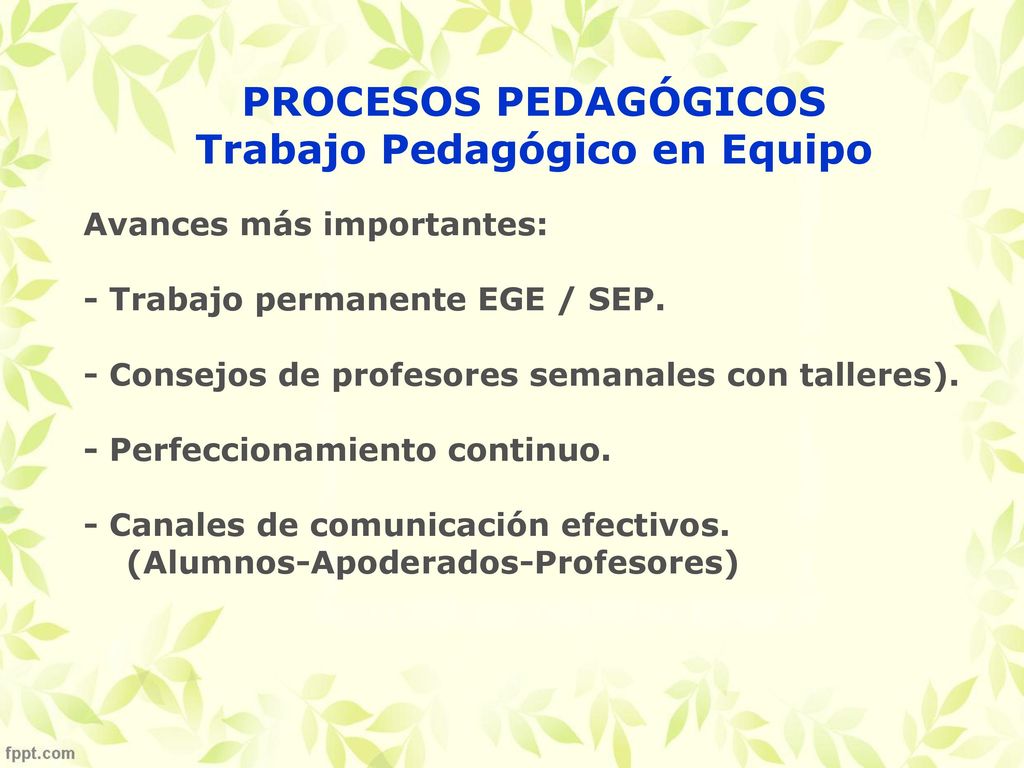 PROCESOS PEDAGÓGICOS
Trabajo Pedagógico en Equipo

Avances más importantes:

- Trabajo permanente EGE / SEP.

- Consejos de profesores semanales con talleres).

- Perfeccionamiento continuo.

- Canales de comunicación efectivos.
(Alumnos-Apoderados-Profesores)

fppt.com